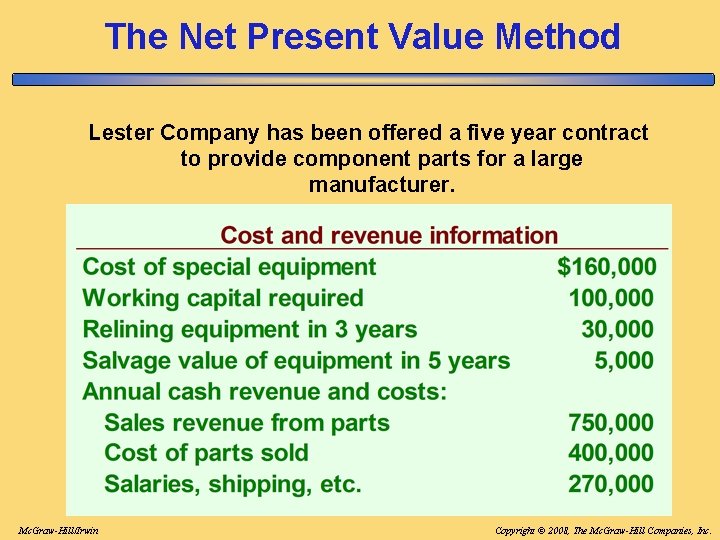 The Net Present Value Method

Lester Company has been offered a five year contract to provide component parts for a large manufacturer.

| Cost and revenue information | |
|---|---|
| Cost of special equipment | \$160,000 |
| Working capital required | 100,000 |
| Relining equipment in 3 years | 30,000 |
| Salvage value of equipment in 5 years | 5,000 |
| Annual cash revenue and costs: | |
| Sales revenue from parts | 750,000 |
| Cost of parts sold | 400,000 |
| Salaries, shipping, etc. | 270,000 |

McGraw-Hill/Irwin

Copyright © 2008, The McGraw-Hill Companies, Inc.